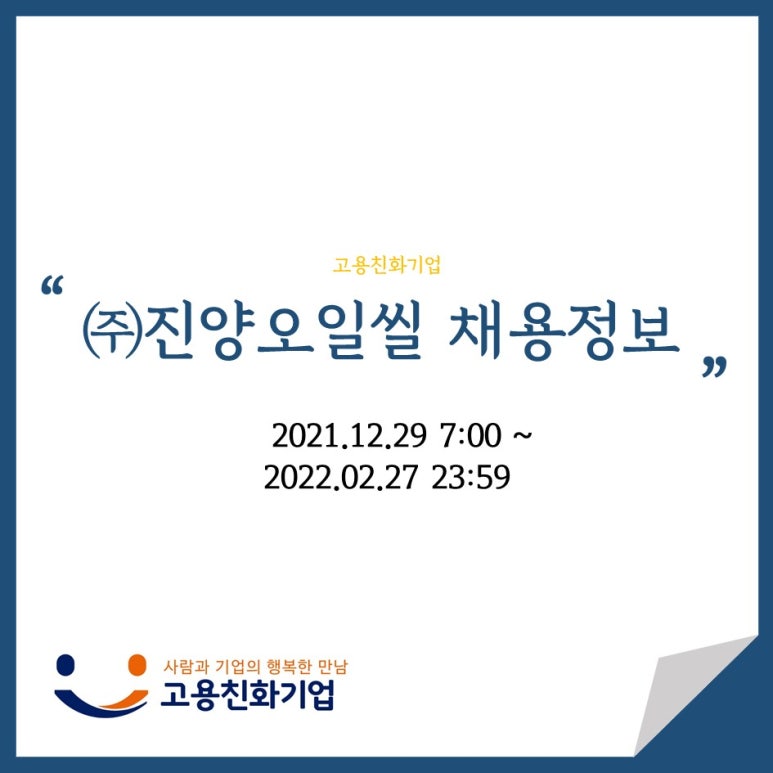 고용친화기업

“ ㈜진양오일씰 채용정보 ”

2021.12.29 7:00 ~
2022.02.27 23:59

사람과 기업의 행복한 만남
고용친화기업